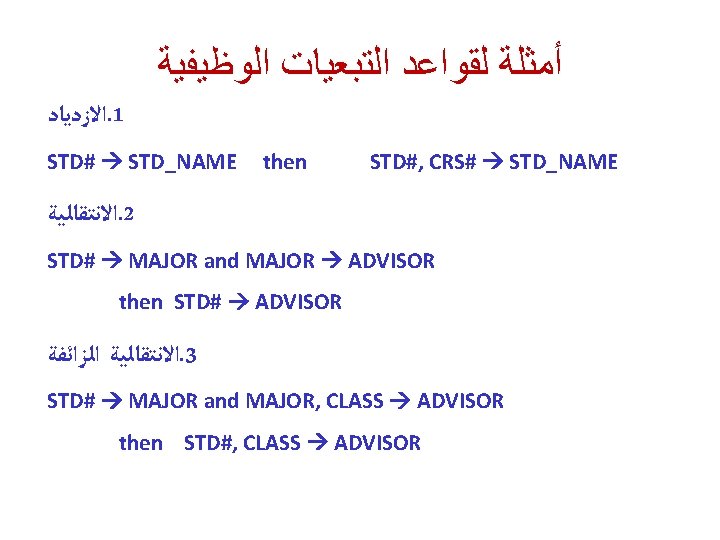 أمثلة لقواعد التبعيات الوظيفية

1.الازدياد

STD# → STD_NAME then STD#, CRS# → STD_NAME

2.الانتقالية

STD# → MAJOR and MAJOR → ADVISOR

then STD# → ADVISOR

3.الانتقالية الزائفة

STD# → MAJOR and MAJOR, CLASS → ADVISOR

then STD#, CLASS → ADVISOR